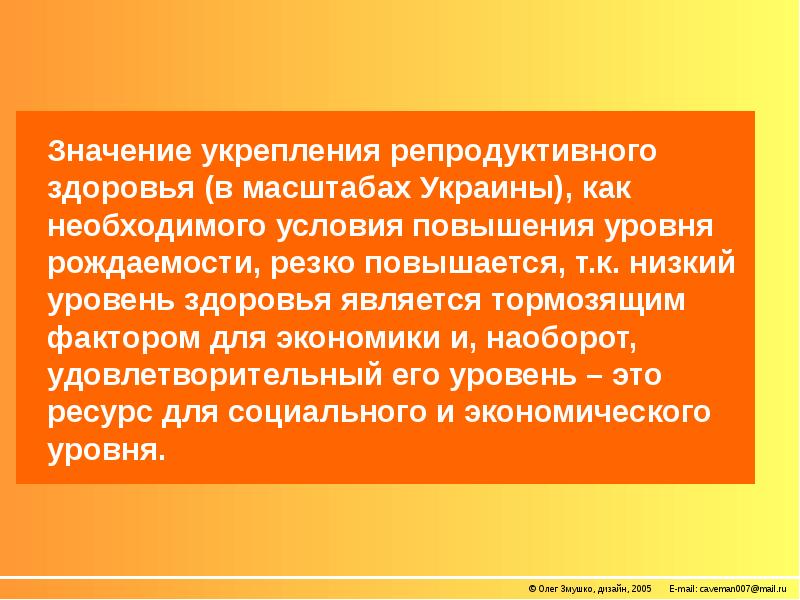 Значение укрепления репродуктивного здоровья (в масштабах Украины), как необходимого условия повышения уровня рождаемости, резко повышается, т.к. низкий уровень здоровья является тормозящим фактором для экономики и, наоборот, удовлетворительный его уровень – это ресурс для социального и экономического уровня.

© Олег Змушко, дизайн, 2005 E-mail: caveman007@mail.ru